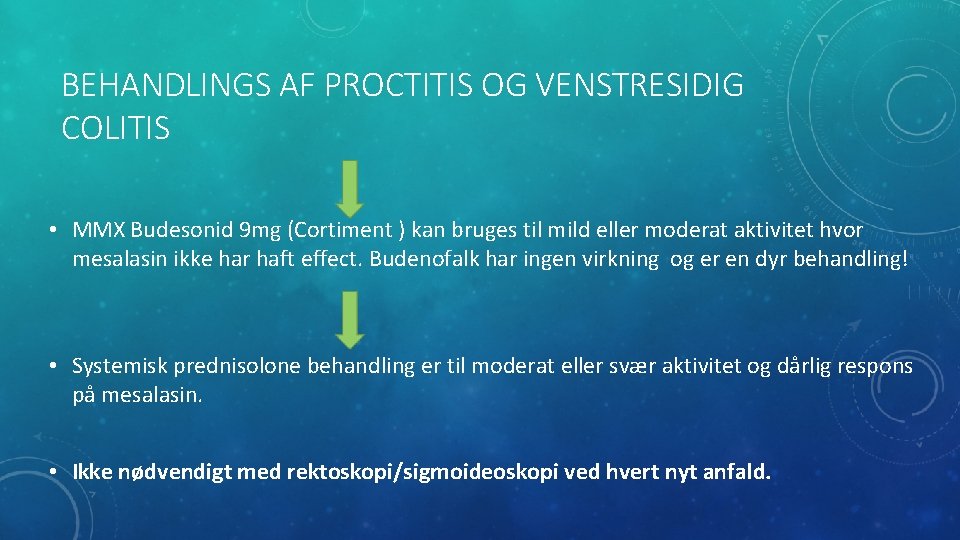 BEHANDLINGS AF PROCTITIS OG VENSTRESIDIG COLITIS

• MMX Budesonid 9mg (Cortiment ) kan bruges til mild eller moderat aktivitet hvor mesalasin ikke har haft effect. Budenofalk har ingen virkning og er en dyr behandling!

• Systemisk prednisolone behandling er til moderat eller svær aktivitet og dårlig respons på mesalasin.

• Ikke nødvendigt med rektoskopi/sigmoideoskopi ved hvert nyt anfald.